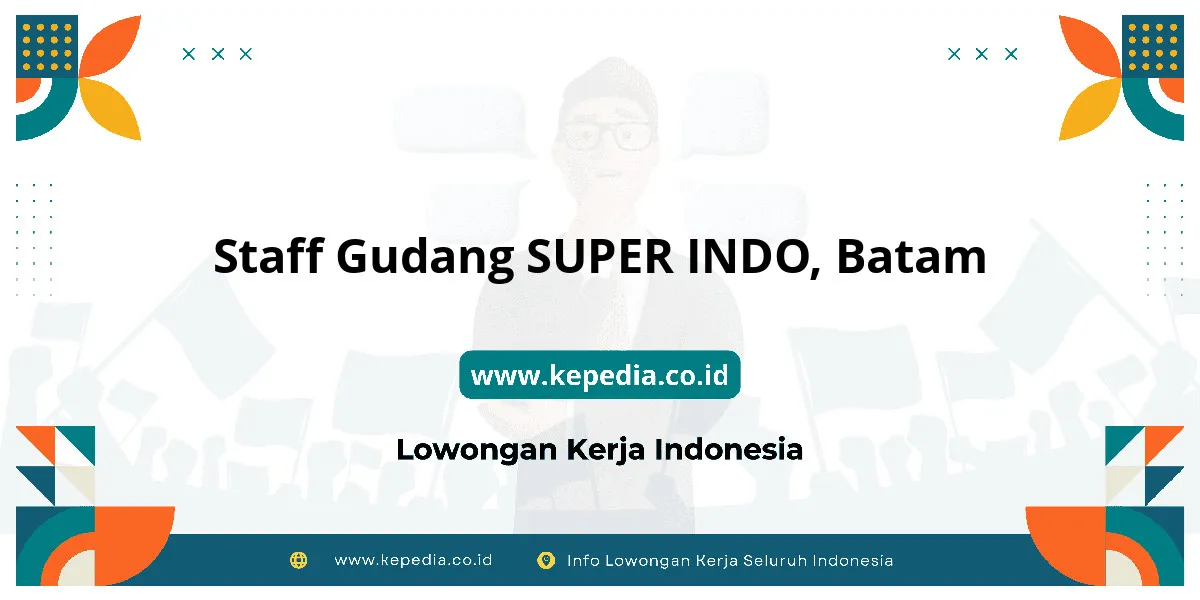 Staff Gudang SUPER INDO, Batam

www.kepedia.co.id

Lowongan Kerja Indonesia

www.kepedia.co.id Info Lowongan Kerja Seluruh Indonesia